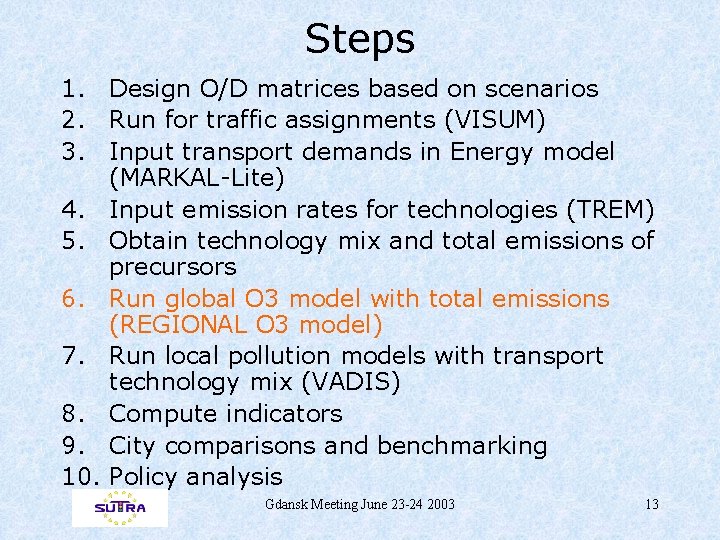 Steps

1. Design O/D matrices based on scenarios
2. Run for traffic assignments (VISUM)
3. Input transport demands in Energy model (MARKAL-Lite)
4. Input emission rates for technologies (TREM)
5. Obtain technology mix and total emissions of precursors
6. Run global O3 model with total emissions (REGIONAL O3 model)
7. Run local pollution models with transport technology mix (VADIS)
8. Compute indicators
9. City comparisons and benchmarking
10. Policy analysis

SUTRA

Gdansk Meeting June 23-24 2003

13